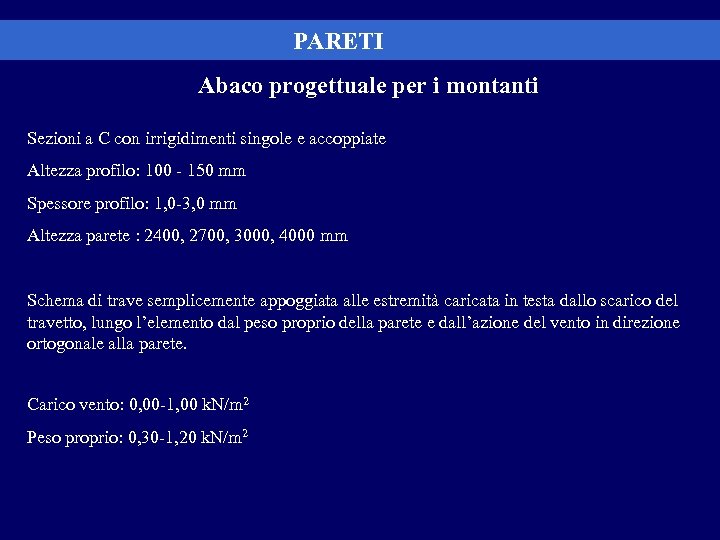 PARETI

Abaco progettuale per i montanti

Sezioni a C con irrigidimenti singole e accoppiate

Altezza profilo: 100 - 150 mm

Spessore profilo: 1,0-3,0 mm

Altezza parete : 2400, 2700, 3000, 4000 mm

Schema di trave semplicemente appoggiata alle estremità caricata in testa dallo scarico del travetto, lungo l'elemento dal peso proprio della parete e dall'azione del vento in direzione ortogonale alla parete.

Carico vento: 0,00-1,00 kN/m$^2$

Peso proprio: 0,30-1,20 kN/m$^2$